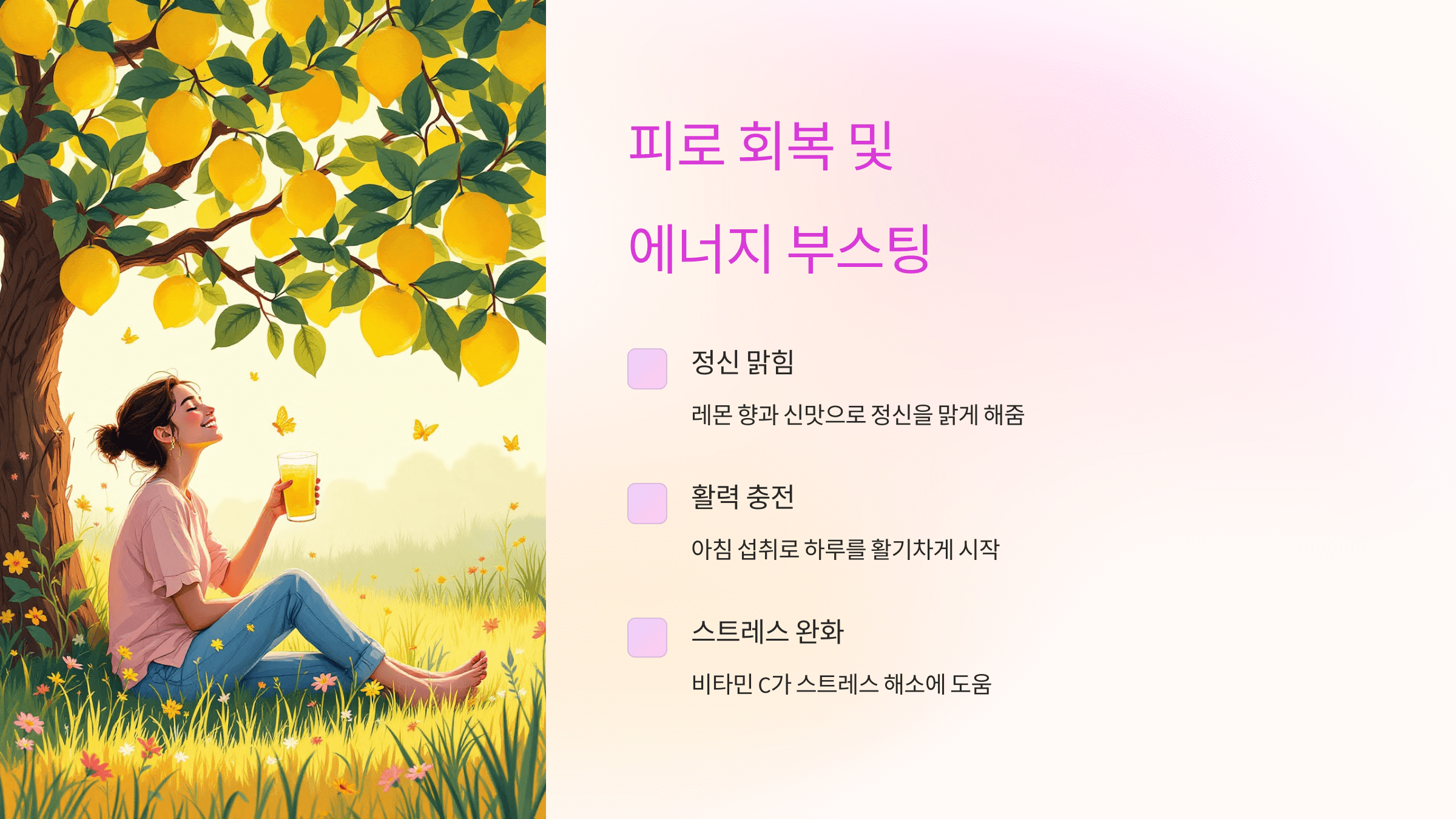 피로 회복 및

에너지 부스팅

정신 맑힘

레몬 향과 신맛으로 정신을 맑게 해줌

활력 충전

아침 섭취로 하루를 활기차게 시작

스트레스 완화

비타민 C가 스트레스 해소에 도움